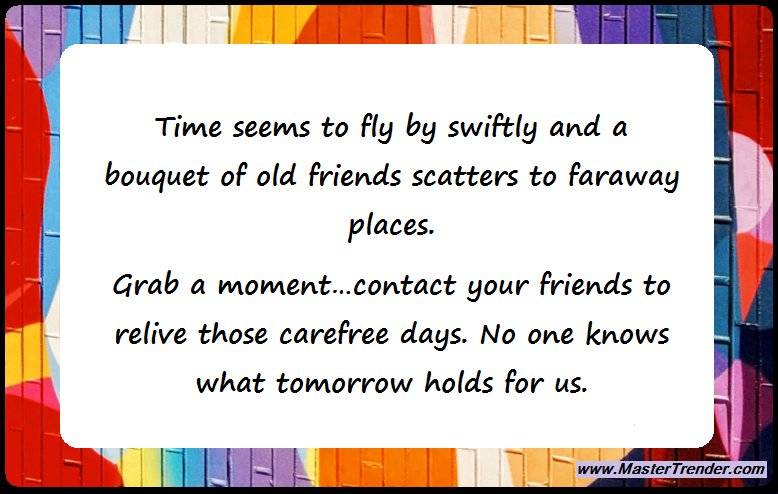 Time seems to fly by swiftly and a bouquet of old friends scatters to faraway places.

Grab a moment…contact your friends to relive those carefree days. No one knows what tomorrow holds for us.

www.MasterTrender.com